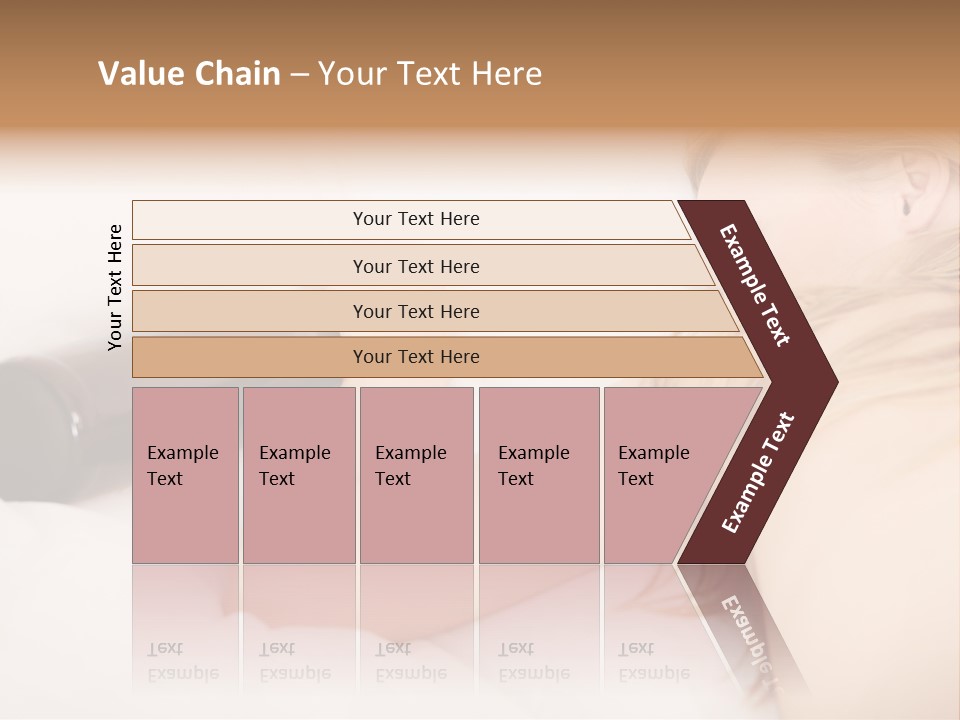 Value Chain – Your Text Here

Your Text Here

Your Text Here

Your Text Here

Your Text Here

Your Text Here

Example Text

Example Text

Example Text

Example Text

Example Text

Example Text

Example Text